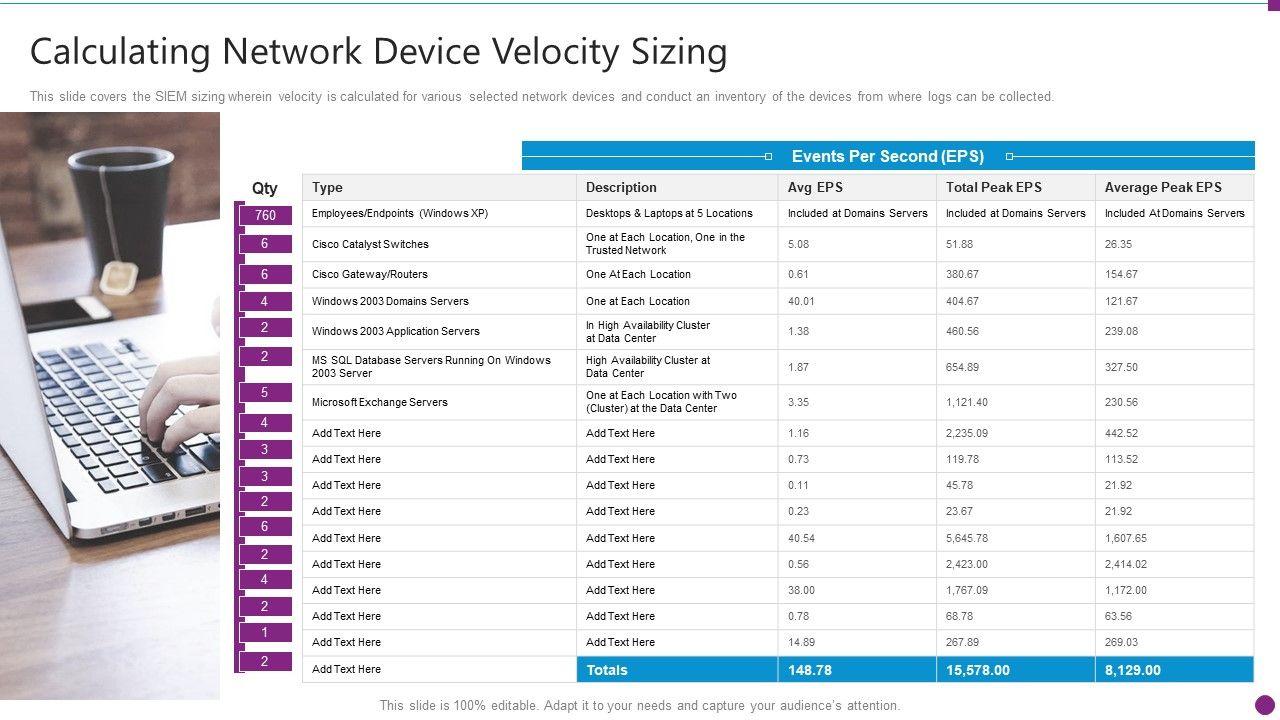 Calculating Network Device Velocity Sizing

This slide covers the SIEM sizing wherein velocity is calculated for various selected network devices and conduct an inventory of the devices from where logs can be collected.

Events Per Second (EPS)

| Qty | Type | Description | Avg EPS | Total Peak EPS | Average Peak EPS |
|---|---|---|---|---|---|
| 760 | Employees/Endpoints (Windows XP) | Desktops & Laptops at 5 Locations | Included at Domains Servers | Included at Domains Servers | Included At Domains Servers |
| 6 | Cisco Catalyst Switches | One at Each Location, One in the Trusted Network | 5.08 | 51.88 | 26.35 |
| 6 | Cisco Gateway/Routers | One At Each Location | 0.61 | 380.67 | 154.67 |
| 4 | Windows 2003 Domains Servers | One at Each Location | 40.01 | 404.67 | 121.67 |
| 2 | Windows 2003 Application Servers | In High Availability Cluster at Data Center | 1.38 | 460.56 | 239.08 |
| 2 | MS SQL Database Servers Running On Windows 2003 Server | High Availability Cluster at Data Center | 1.87 | 654.89 | 327.50 |
| 5 | Microsoft Exchange Servers | One at Each Location with Two (Cluster) at the Data Center | 3.35 | 1,121.40 | 230.56 |
| 4 | Add Text Here | Add Text Here | 1.16 | 2,235.09 | 442.52 |
| 3 | Add Text Here | Add Text Here | 0.73 | 119.78 | 113.52 |
| 3 | Add Text Here | Add Text Here | 0.11 | 45.78 | 21.92 |
| 2 | Add Text Here | Add Text Here | 0.23 | 23.67 | 21.92 |
| 6 | Add Text Here | Add Text Here | 40.54 | 5,645.78 | 1,607.65 |
| 2 | Add Text Here | Add Text Here | 0.56 | 2,423.00 | 2,414.02 |
| 4 | Add Text Here | Add Text Here | 38.00 | 1,767.09 | 1,172.00 |
| 2 | Add Text Here | Add Text Here | 0.78 | 68.78 | 63.56 |
| 1 | Add Text Here | Add Text Here | 14.89 | 267.89 | 269.03 |
| 2 | Add Text Here | Totals | 148.78 | 15,578.00 | 8,129.00 |

This slide is 100% editable. Adapt it to your needs and capture your audience's attention.